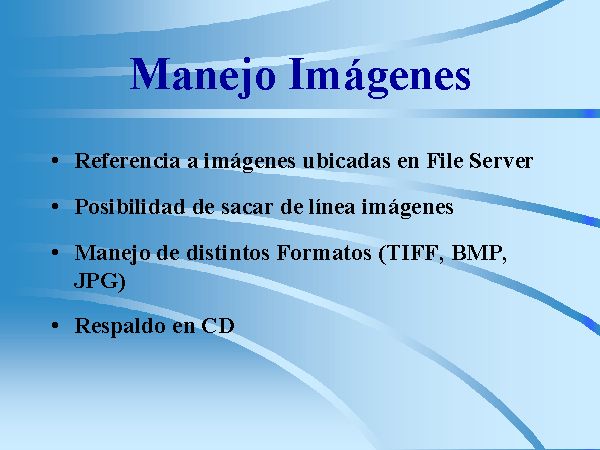 Manejo Imágenes

• Referencia a imágenes ubicadas en File Server

• Posibilidad de sacar de línea imágenes

• Manejo de distintos Formatos (TIFF, BMP, JPG)

• Respaldo en CD